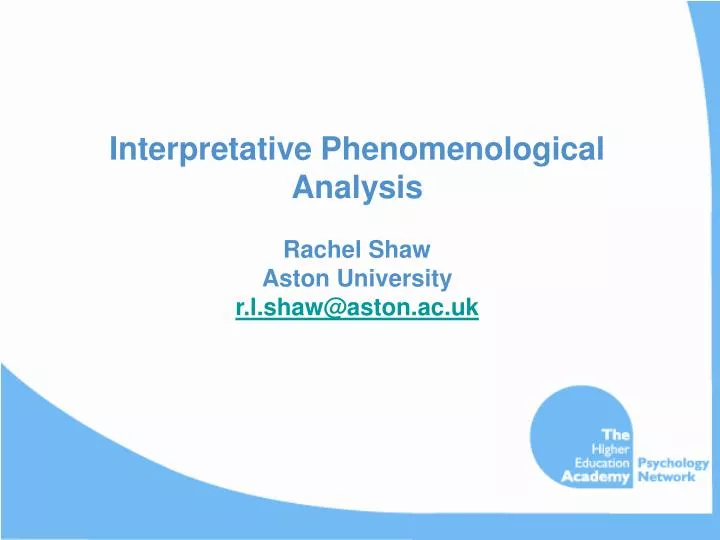 Interpretative Phenomenological Analysis

Rachel Shaw
Aston University
r.l.shaw@aston.ac.uk

The Higher Education Academy
Psychology Network